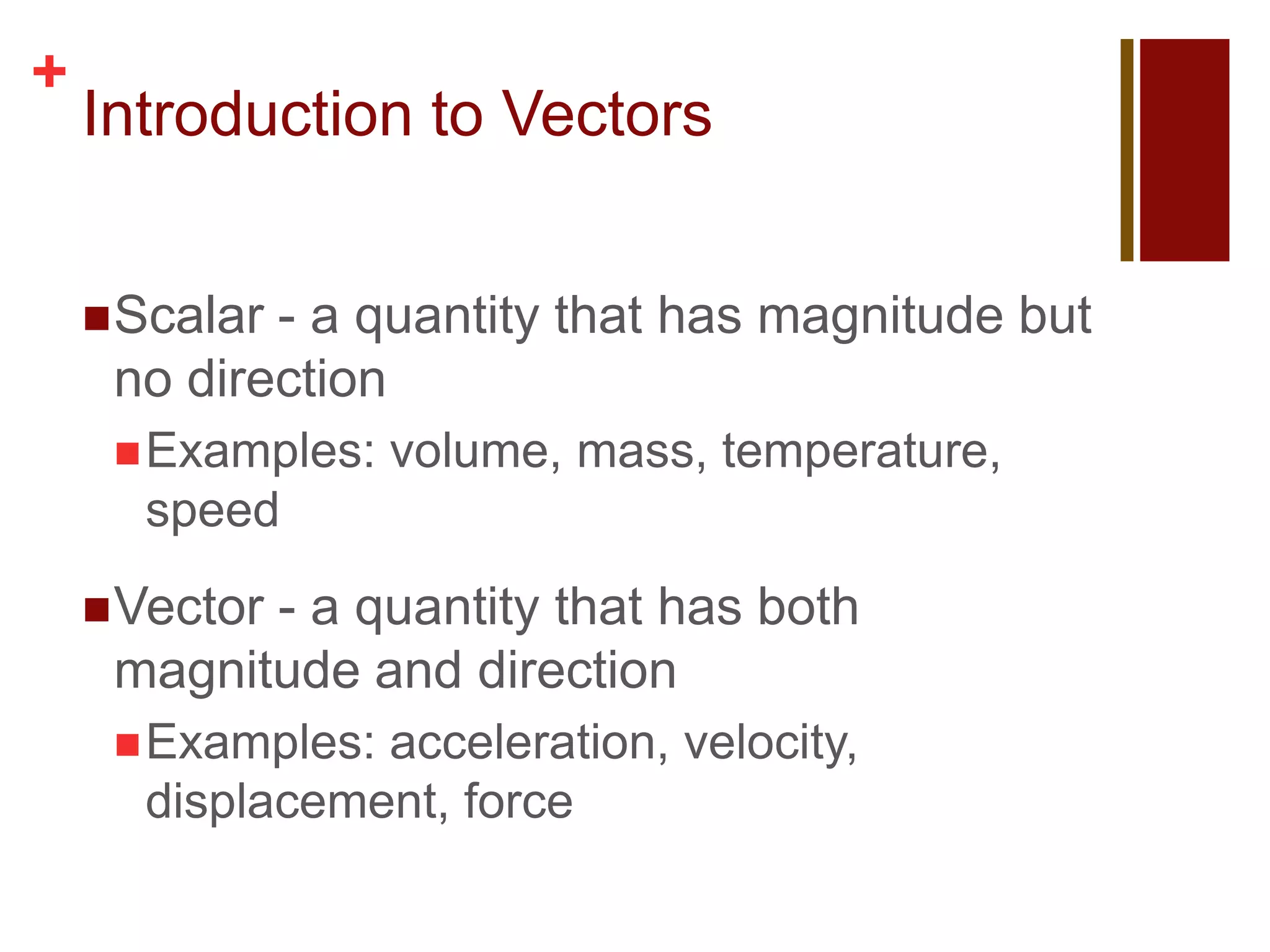 +
Introduction to Vectors

■ Scalar - a quantity that has magnitude but no direction

■ Examples: volume, mass, temperature, speed

■ Vector - a quantity that has both magnitude and direction

■ Examples: acceleration, velocity, displacement, force